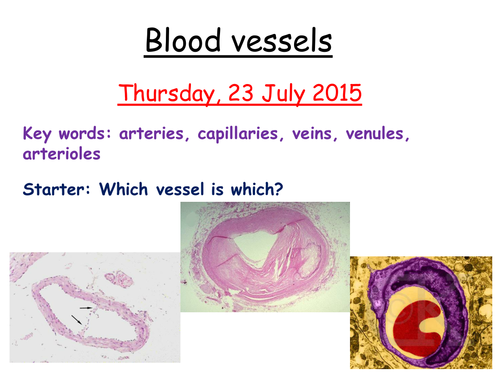 Blood vessels

Thursday, 23 July 2015

Key words: arteries, capillaries, veins, venules, arterioles

Starter: Which vessel is which?